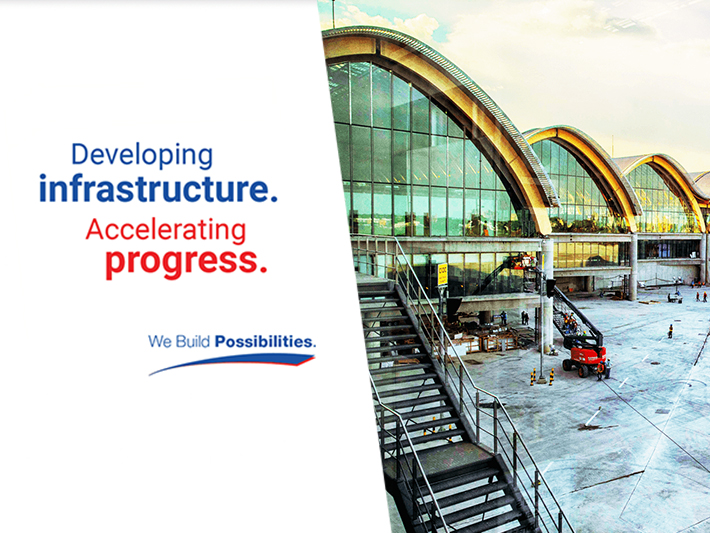 Developing infrastructure.
Accelerating progress.

We Build Possibilities.